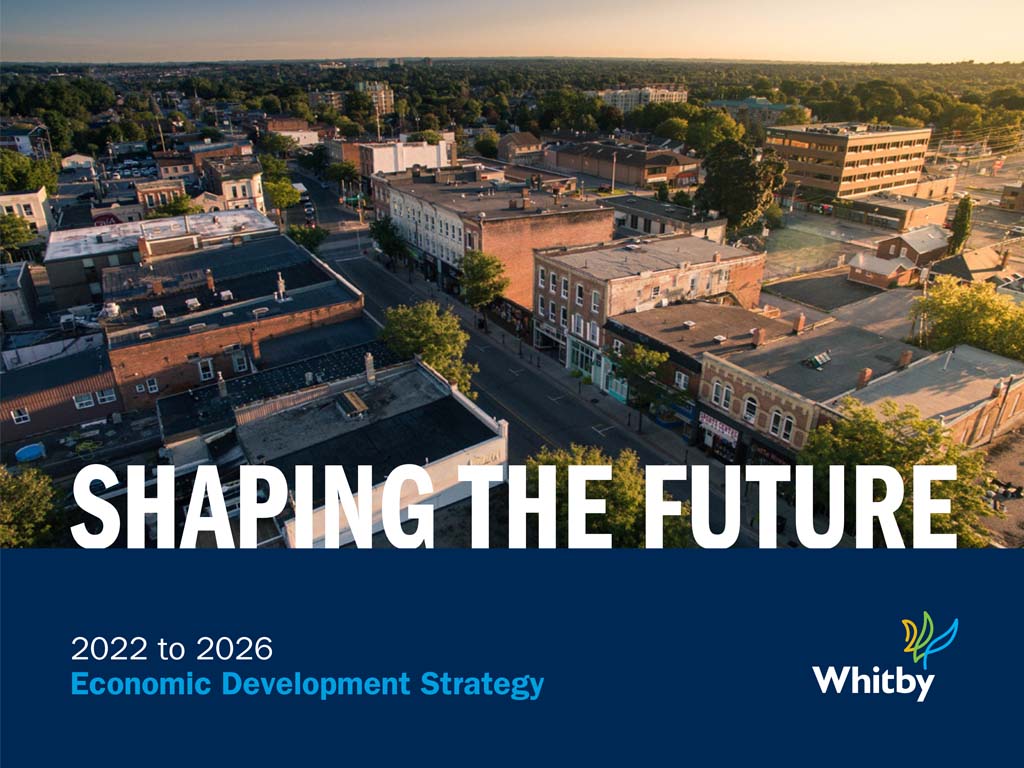 SHAPING THE FUTURE

2022 to 2026
Economic Development Strategy

Whitby